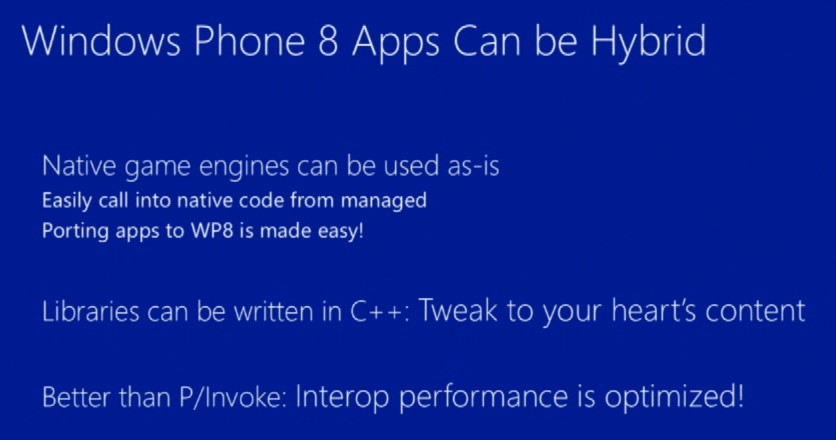 Windows Phone 8 Apps Can be Hybrid

Native game engines can be used as-is
Easily call into native code from managed
Porting apps to WP8 is made easy!

Libraries can be written in C++: Tweak to your heart's content

Better than P/Invoke: Interop performance is optimized!